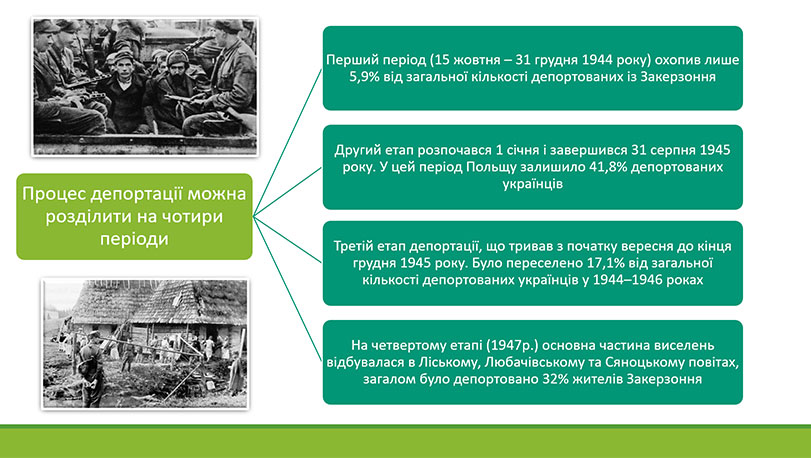 Процес депортації можна розділити на чотири періоди

Перший період (15 жовтня – 31 грудня 1944 року) охопив лише 5,9% від загальної кількості депортованих із Закерзоння

Другий етап розпочався 1 січня і завершився 31 серпня 1945 року. У цей період Польщу залишило 41,8% депортованих українців

Третій етап депортації, що тривав з початку вересня до кінця грудня 1945 року. Було переселено 17,1% від загальної кількості депортованих українців у 1944–1946 роках

На четвертому етапі (1947р.) основна частина виселень відбувалася в Ліському, Любачівському та Сяноцькому повітах, загалом було депортовано 32% жителів Закерзоння